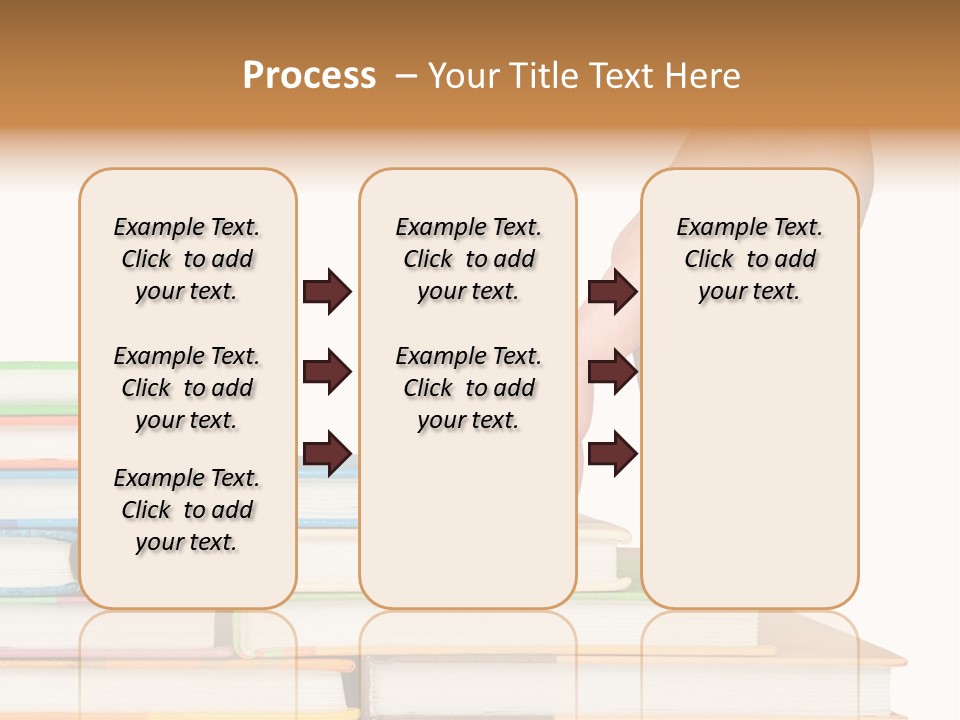 Process – Your Title Text Here

Example Text. Click to add your text.

Example Text. Click to add your text.

Example Text. Click to add your text.

Example Text. Click to add your text.

Example Text. Click to add your text.

Example Text. Click to add your text.